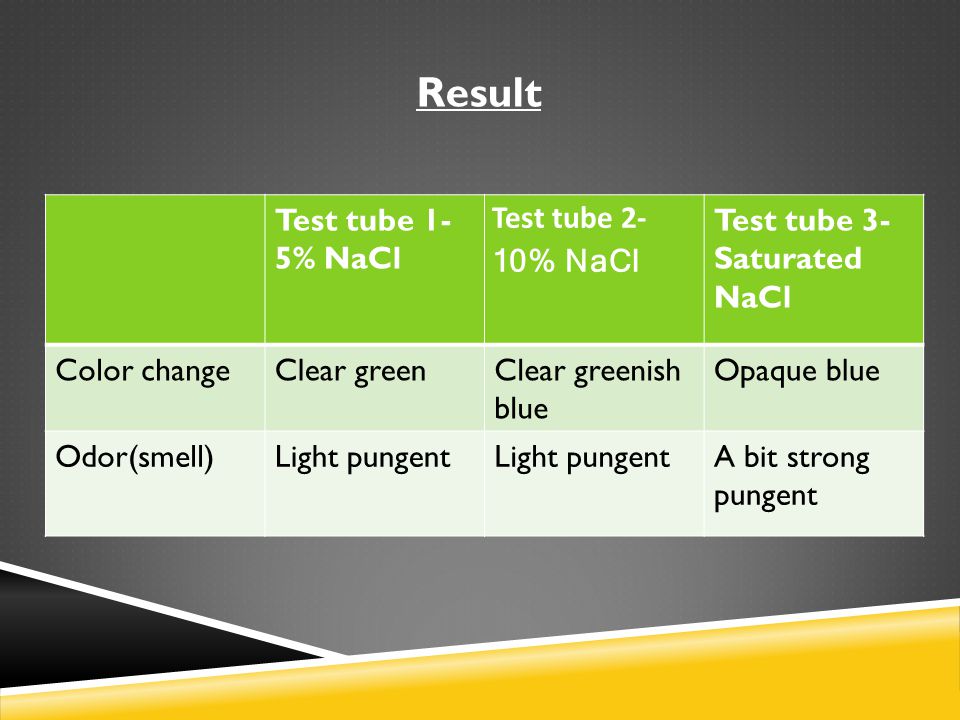 Result

| | Test tube 1- 5% NaCl | Test tube 2- 10% NaCl | Test tube 3- Saturated NaCl |
|---|---|---|---|
| Color change | Clear green | Clear greenish blue | Opaque blue |
| Odor(smell) | Light pungent | Light pungent | A bit strong pungent |